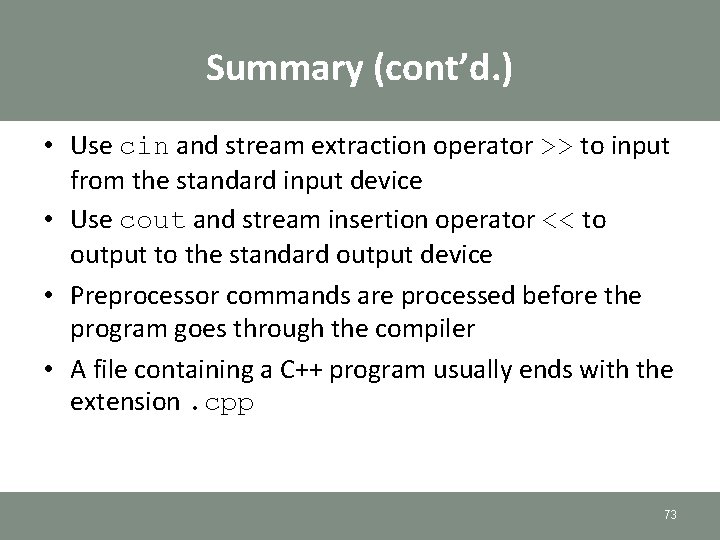 Summary (cont'd.)

• Use cin and stream extraction operator >> to input from the standard input device

• Use cout and stream insertion operator << to output to the standard output device

• Preprocessor commands are processed before the program goes through the compiler

• A file containing a C++ program usually ends with the extension .cpp

73